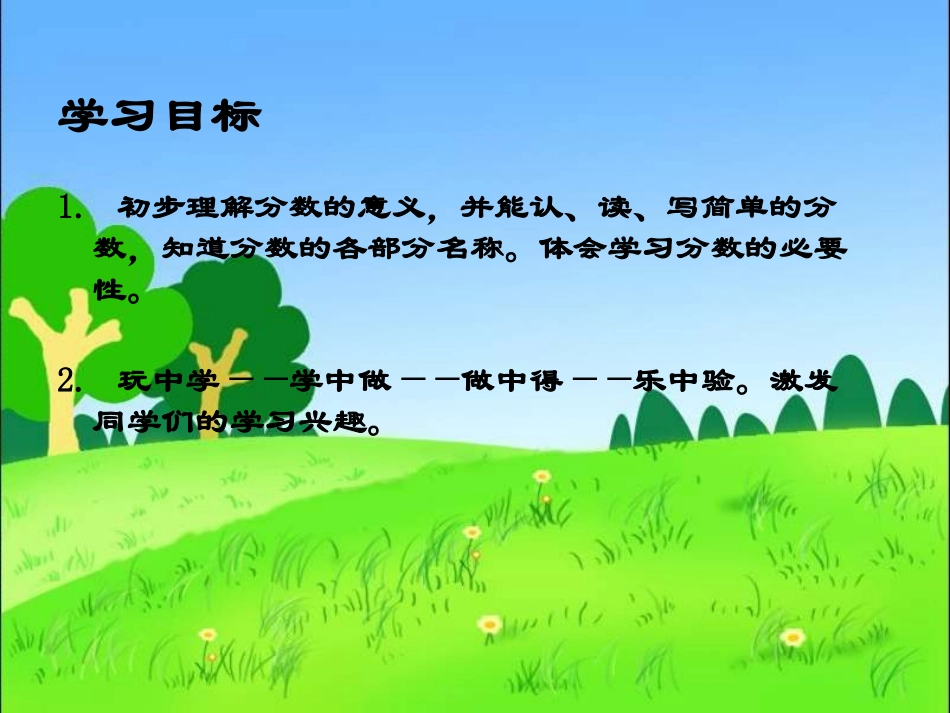 学习目标

1. 初步理解分数的意义，并能认、读、写简单的分数，知道分数的各部分名称。体会学习分数的必要性。

2. 玩中学——学中做——做中得——乐中验。激发同学们的学习兴趣。